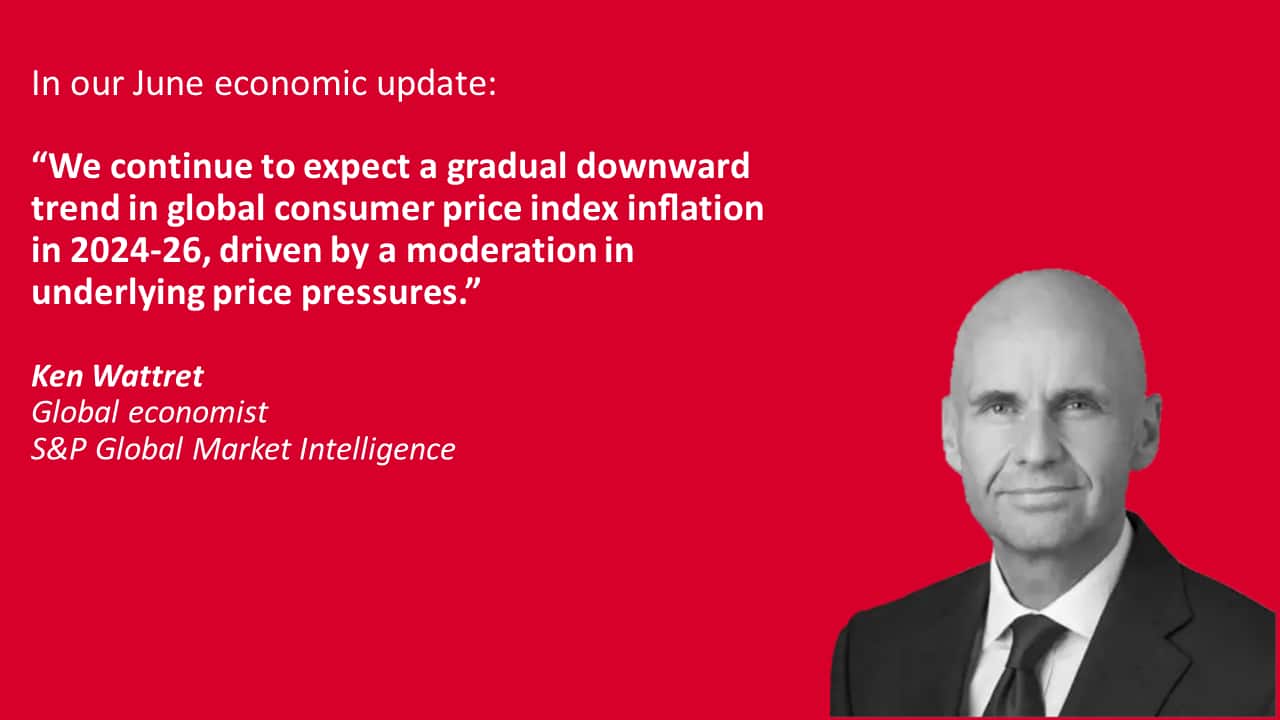 In our June economic update:

“We continue to expect a gradual downward trend in global consumer price index inflation in 2024-26, driven by a moderation in underlying price pressures.”

Ken Wattret
Global economist
S&P Global Market Intelligence